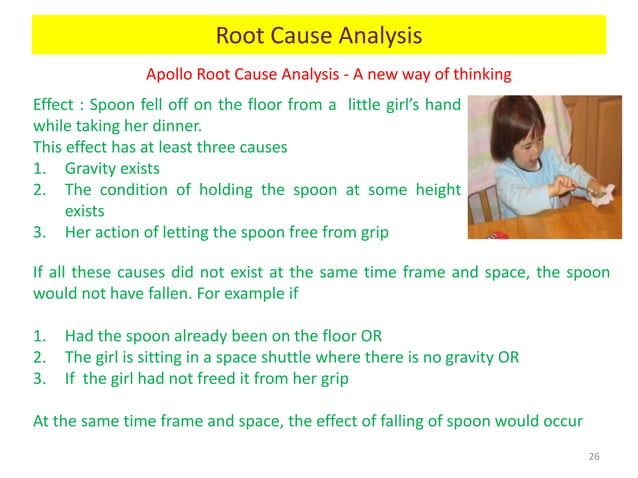 Root Cause Analysis

Apollo Root Cause Analysis - A new way of thinking

Effect : Spoon fell off on the floor from a little girl's hand while taking her dinner.
This effect has at least three causes
1. Gravity exists
2. The condition of holding the spoon at some height exists
3. Her action of letting the spoon free from grip

If all these causes did not exist at the same time frame and space, the spoon would not have fallen. For example if

1. Had the spoon already been on the floor OR
2. The girl is sitting in a space shuttle where there is no gravity OR
3. If the girl had not freed it from her grip

At the same time frame and space, the effect of falling of spoon would occur

26